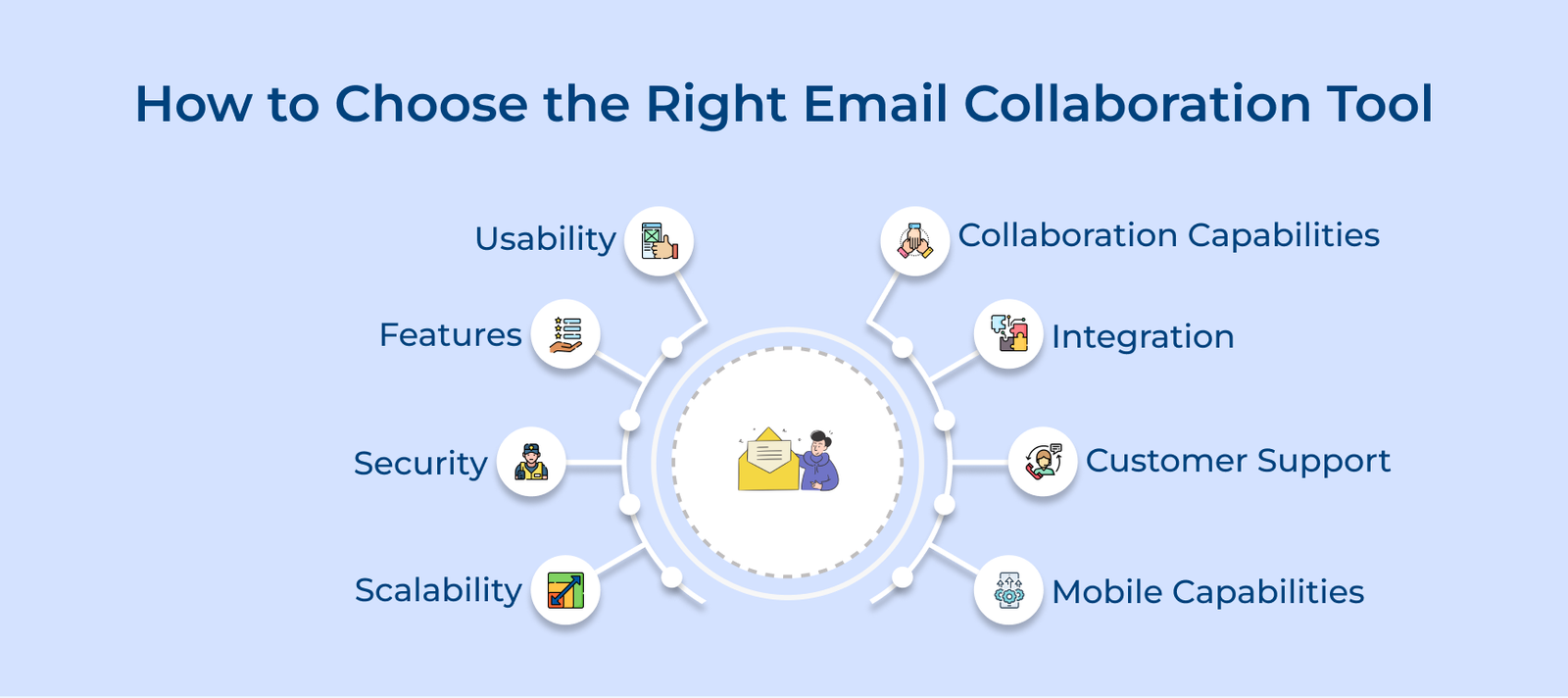 How to Choose the Right Email Collaboration Tool

Usability

Features

Security

Scalability

Collaboration Capabilities

Integration

Customer Support

Mobile Capabilities